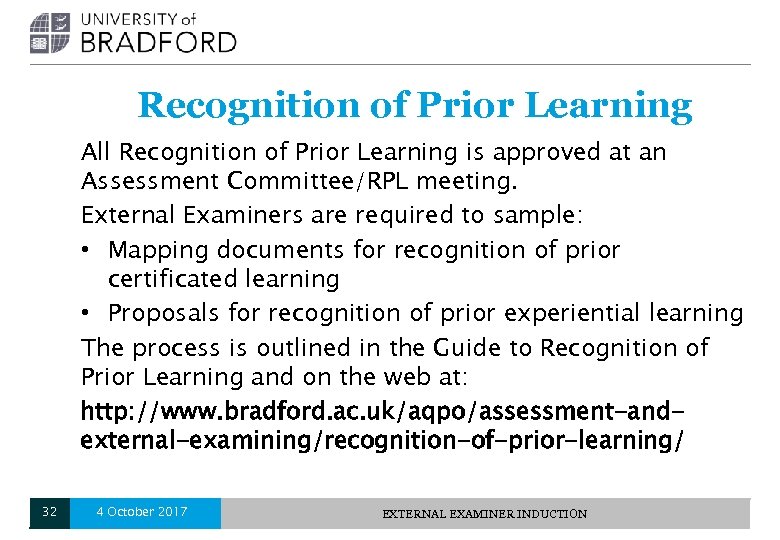 UNIVERSITY of
BRADFORD

Recognition of Prior Learning

All Recognition of Prior Learning is approved at an Assessment Committee/RPL meeting.

External Examiners are required to sample:

• Mapping documents for recognition of prior certificated learning
• Proposals for recognition of prior experiential learning

The process is outlined in the Guide to Recognition of Prior Learning and on the web at:

http://www.bradford.ac.uk/aqpo/assessment-and-external-examining/recognition-of-prior-learning/

32 4 October 2017 EXTERNAL EXAMINER INDUCTION